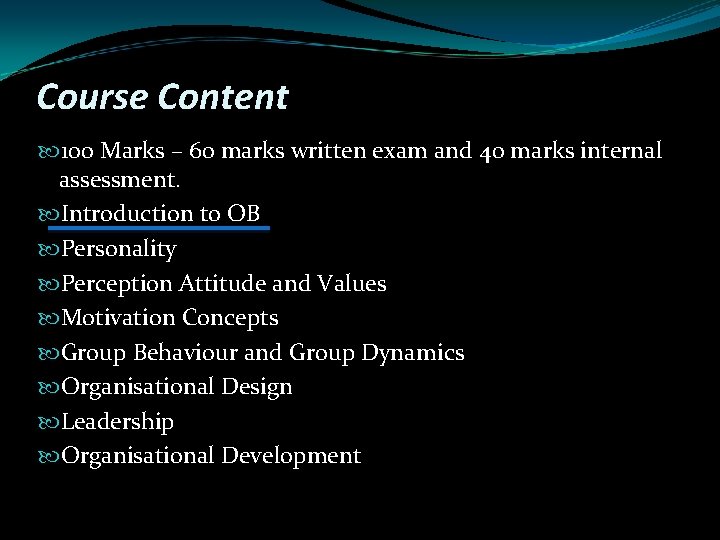 Course Content

100 Marks – 60 marks written exam and 40 marks internal assessment.

Introduction to OB

Personality

Perception Attitude and Values

Motivation Concepts

Group Behaviour and Group Dynamics

Organisational Design

Leadership

Organisational Development